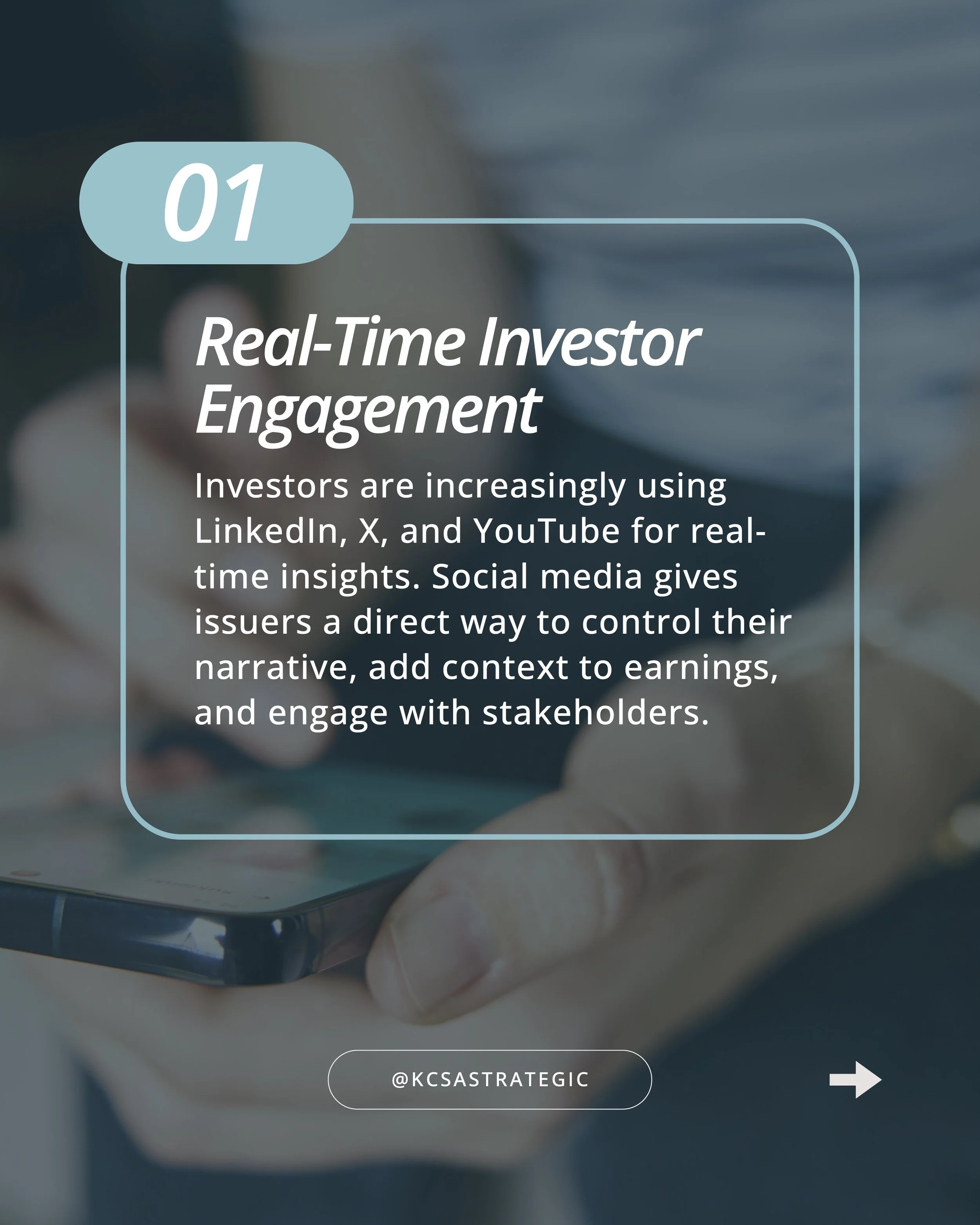 01

Real-Time Investor Engagement

Investors are increasingly using LinkedIn, X, and YouTube for real-time insights. Social media gives issuers a direct way to control their narrative, add context to earnings, and engage with stakeholders.

@KCSASTRATEGIC